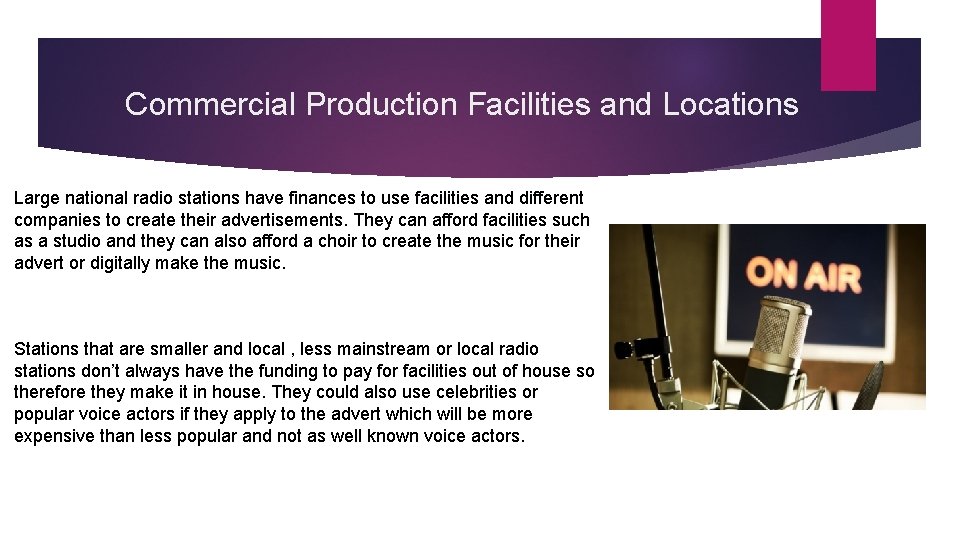 Commercial Production Facilities and Locations

Large national radio stations have finances to use facilities and different companies to create their advertisements. They can afford facilities such as a studio and they can also afford a choir to create the music for their advert or digitally make the music.

Stations that are smaller and local , less mainstream or local radio stations don't always have the funding to pay for facilities out of house so therefore they make it in house. They could also use celebrities or popular voice actors if they apply to the advert which will be more expensive than less popular and not as well known voice actors.

ON AIR